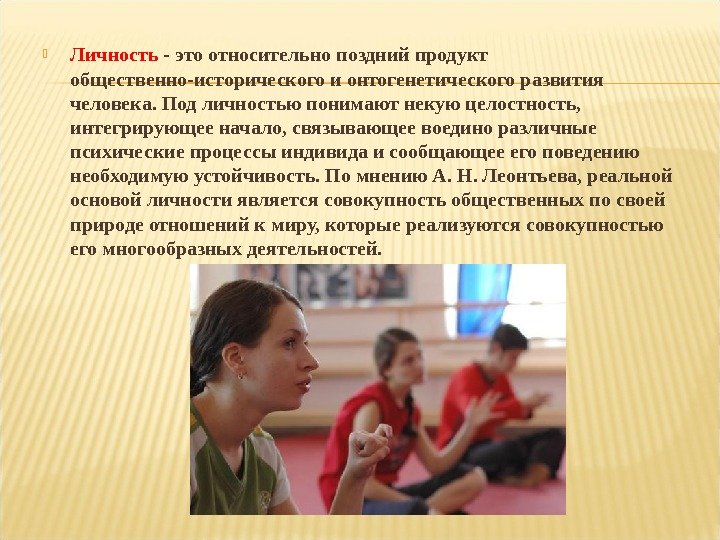 Личность - это относительно поздний продукт общественно-исторического и онтогенетического развития человека. Под личностью понимают некую целостность, интегрирующее начало, связывающее воедино различные психические процессы индивида и сообщающее его поведению необходимую устойчивость. По мнению А. Н. Леонтьева, реальной основой личности является совокупность общественных по своей природе отношений к миру, которые реализуются совокупностью его многообразных деятельностей.